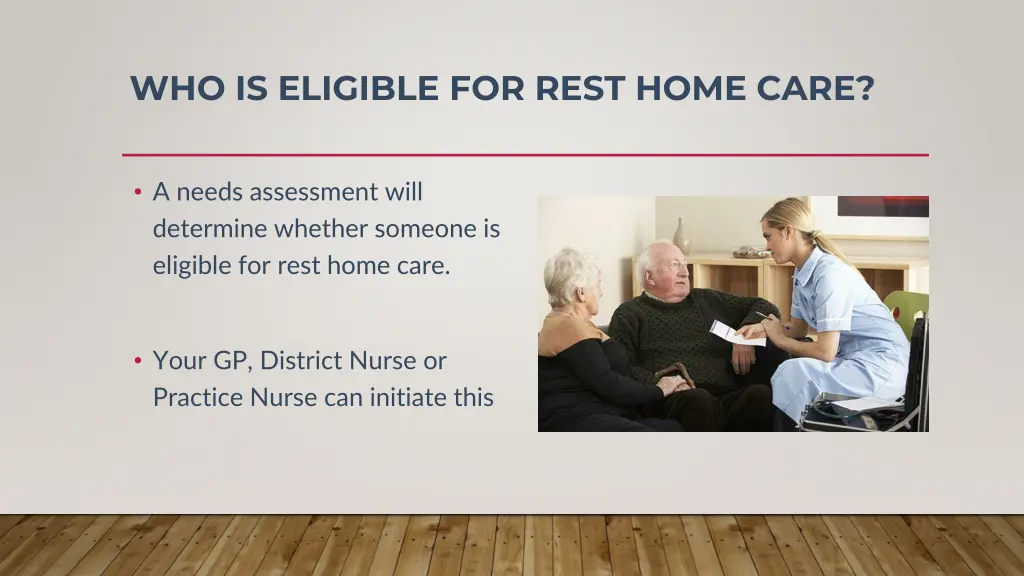 WHO IS ELIGIBLE FOR REST HOME CARE?

• A needs assessment will determine whether someone is eligible for rest home care.

• Your GP, District Nurse or Practice Nurse can initiate this